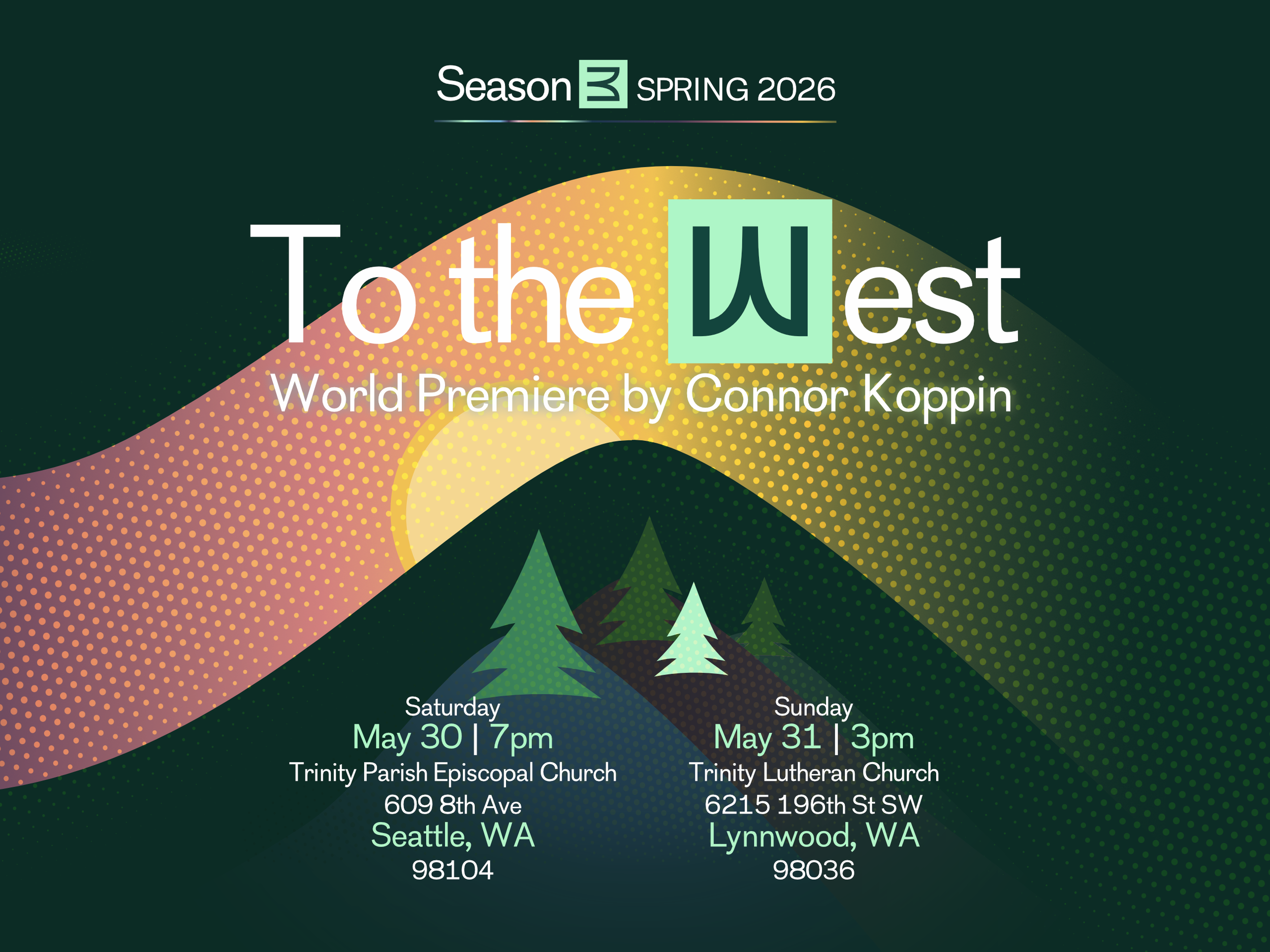 Season 3 SPRING 2026

To the West

World Premiere by Connor Koppin

Saturday
May 30 | 7pm
Trinity Parish Episcopal Church
609 8th Ave
Seattle, WA
98104

Sunday
May 31 | 3pm
Trinity Lutheran Church
6215 196th St SW
Lynnwood, WA
98036